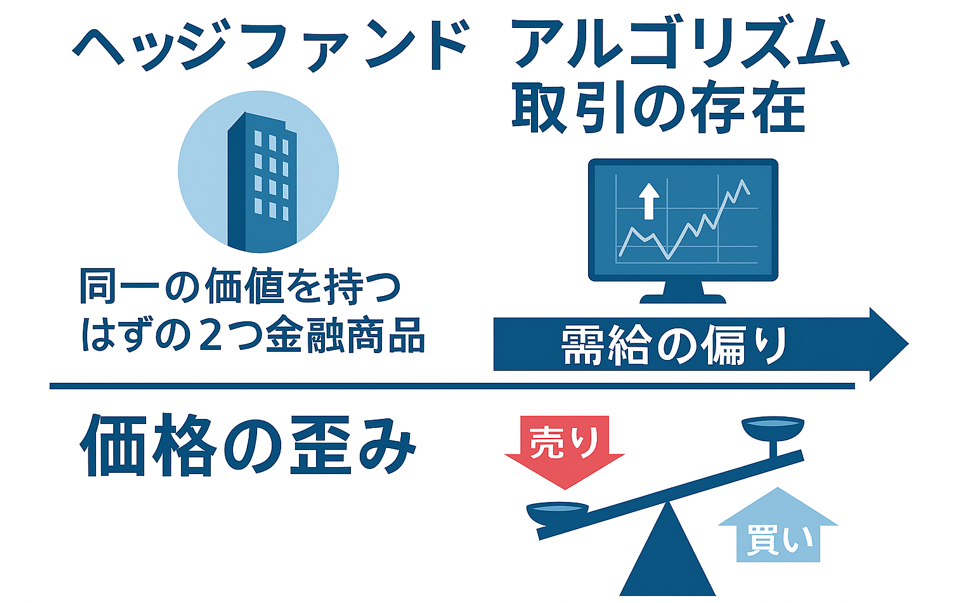 ヘッジファンド

アルゴリズム取引の存在

同一の価値を持つはずの2つ金融商品

需給の偏り

価格の歪み

売り

買い